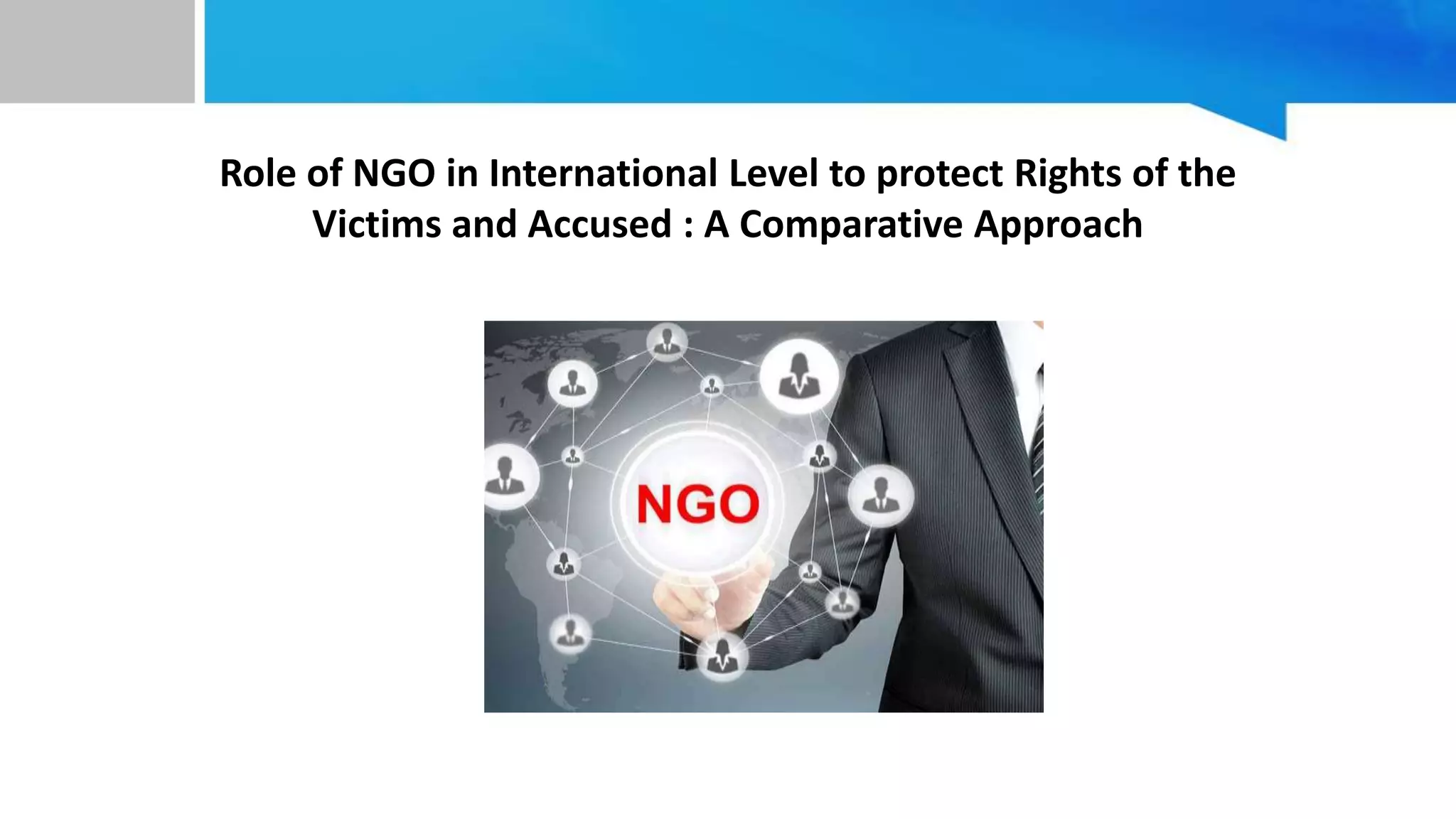 Role of NGO in International Level to protect Rights of the Victims and Accused : A Comparative Approach

NGO